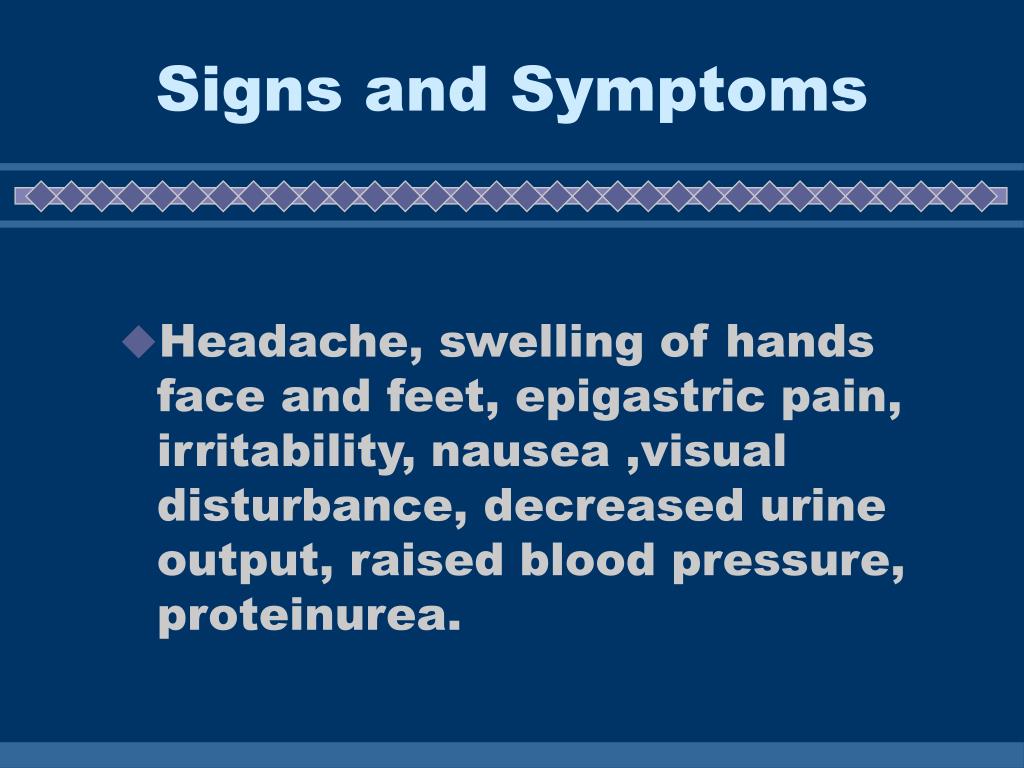 Signs and Symptoms

◆Headache, swelling of hands face and feet, epigastric pain, irritability, nausea ,visual disturbance, decreased urine output, raised blood pressure, proteinurea.